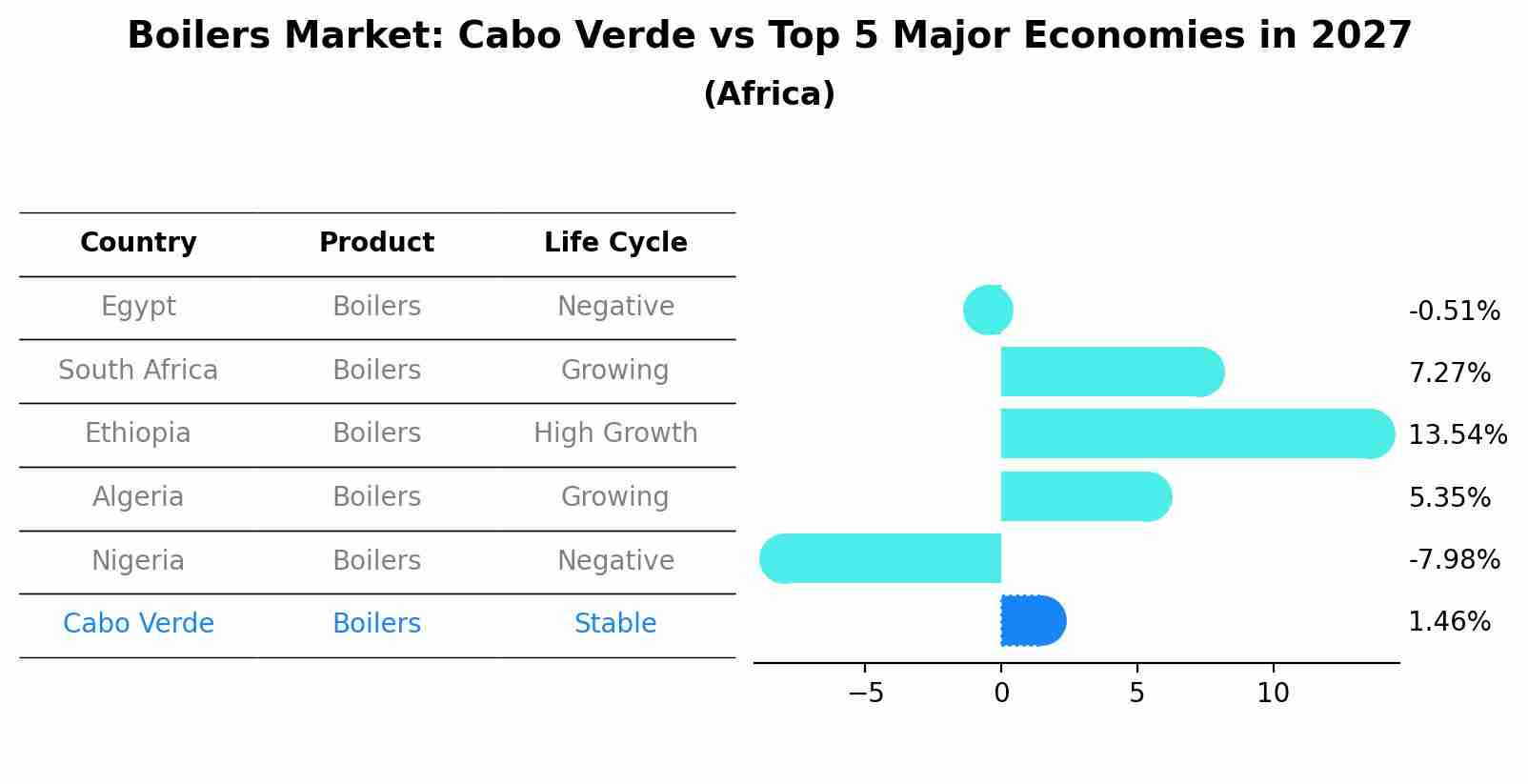 Boilers Market: Cabo Verde vs Top 5 Major Economies in 2027
(Africa)

| Country | Product | Life Cycle |
|---|---|---|
| Egypt | Boilers | Negative |
| South Africa | Boilers | Growing |
| Ethiopia | Boilers | High Growth |
| Algeria | Boilers | Growing |
| Nigeria | Boilers | Negative |
| Cabo Verde | Boilers | Stable |

-0.51%
7.27%
13.54%
5.35%
-7.98%
1.46%

−5
0
5
10